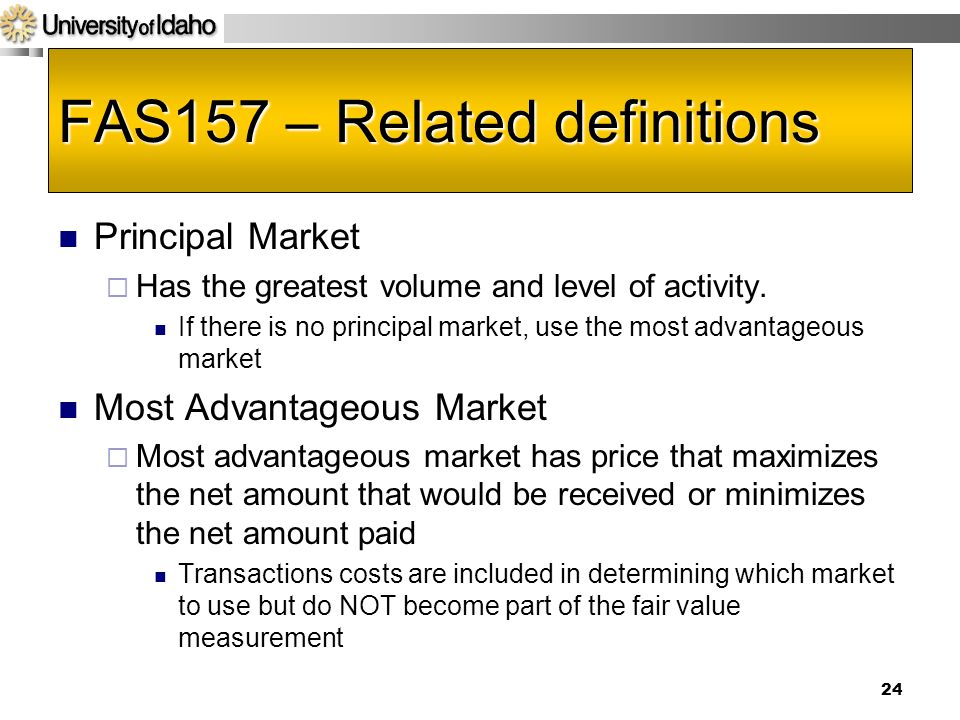 University of Idaho

FAS157 – Related definitions

Principal Market

Has the greatest volume and level of activity.

If there is no principal market, use the most advantageous market

Most Advantageous Market

Most advantageous market has price that maximizes the net amount that would be received or minimizes the net amount paid

Transactions costs are included in determining which market to use but do NOT become part of the fair value measurement

24